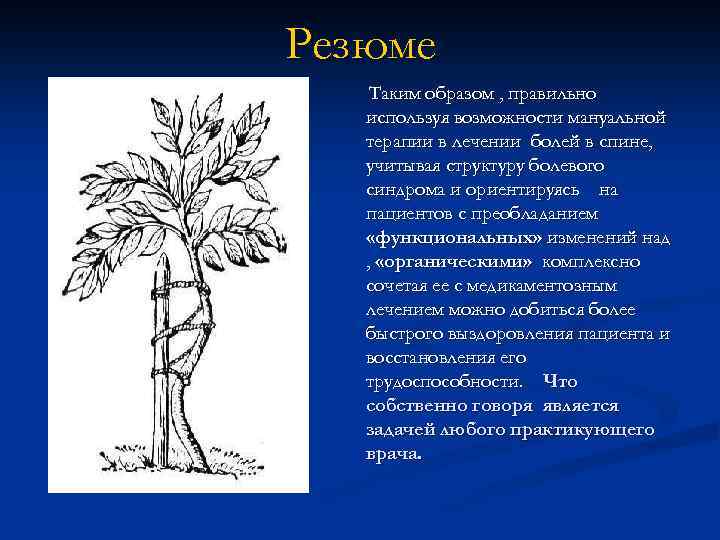 Резюме

Таким образом , правильно используя возможности мануальной терапии в лечении болей в спине, учитывая структуру болевого синдрома и ориентируясь на пациентов с преобладанием «функциональных» изменений над , «органическими» комплексно сочетая ее с медикаментозным лечением можно добиться более быстрого выздоровления пациента и восстановления его трудоспособности. Что собственно говоря является задачей любого практикующего врача.